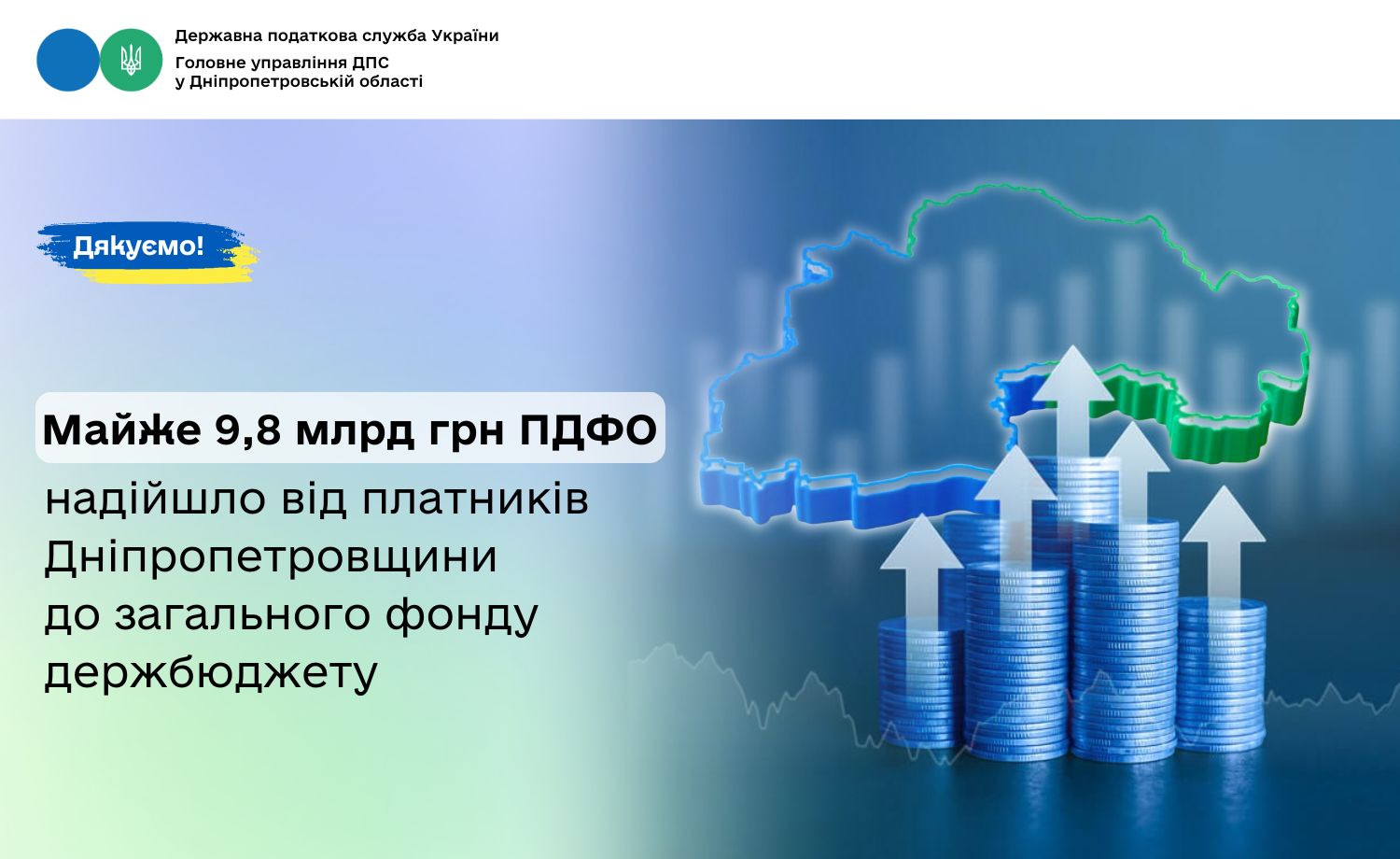 Державна податкова служба України
Головне управління ДПС у Дніпропетровській області

Дякуємо!

Майже 9,8 млрд грн ПДФО

надійшло від платників Дніпропетровщини до загального фонду держбюджету